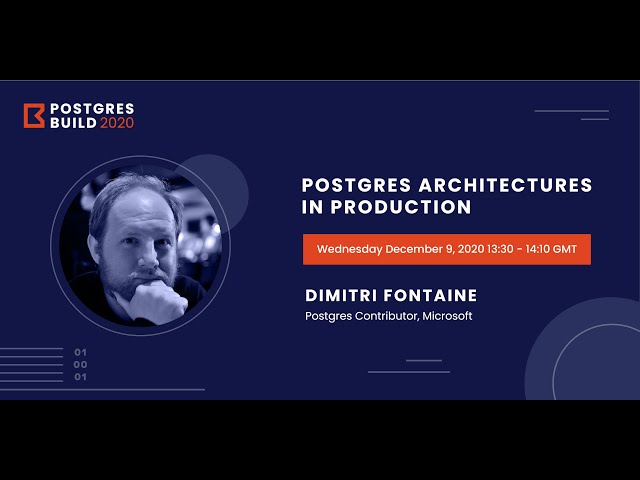 POSTGRES BUILD 2020

POSTGRES ARCHITECTURES IN PRODUCTION

Wednesday December 9, 2020 13:30 - 14:10 GMT

DIMITRI FONTAINE

Postgres Contributor, Microsoft

01
00
01